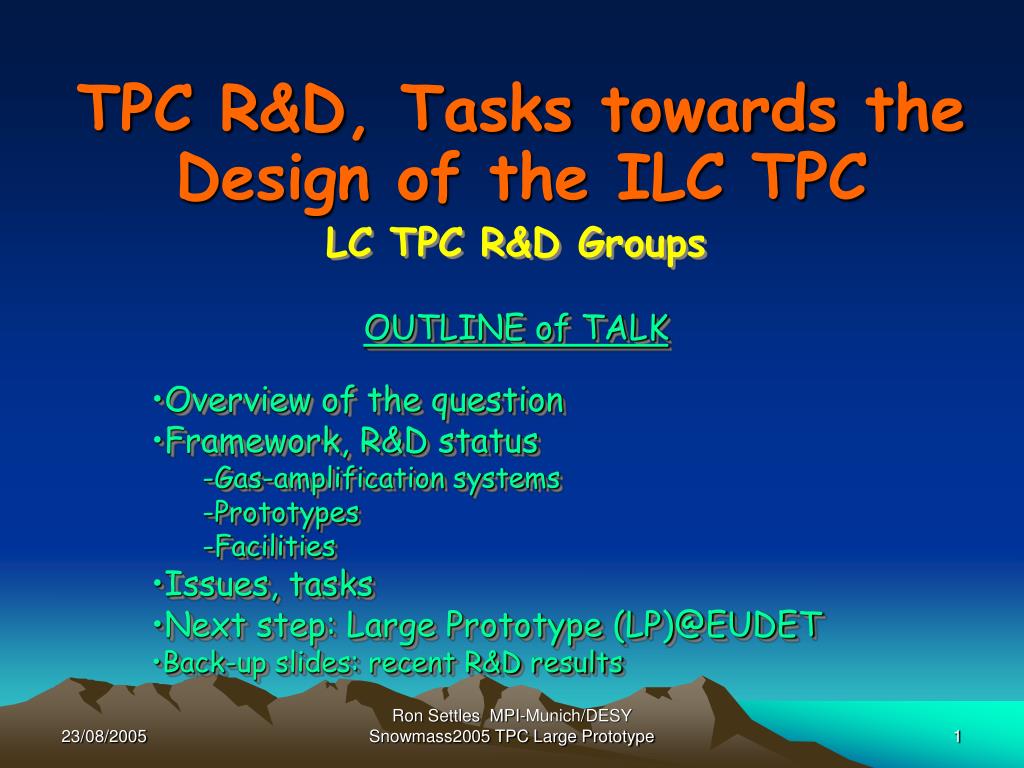 TPC R&D, Tasks towards the Design of the ILC TPC

LC TPC R&D Groups

OUTLINE of TALK

•Overview of the question
•Framework, R&D status
-Gas-amplification systems
-Prototypes
-Facilities
•Issues, tasks
•Next step: Large Prototype (LP)@EUDET
•Back-up slides: recent R&D results

23/08/2005

Ron Settles MPI-Munich/DESY
Snowmass2005 TPC Large Prototype

1